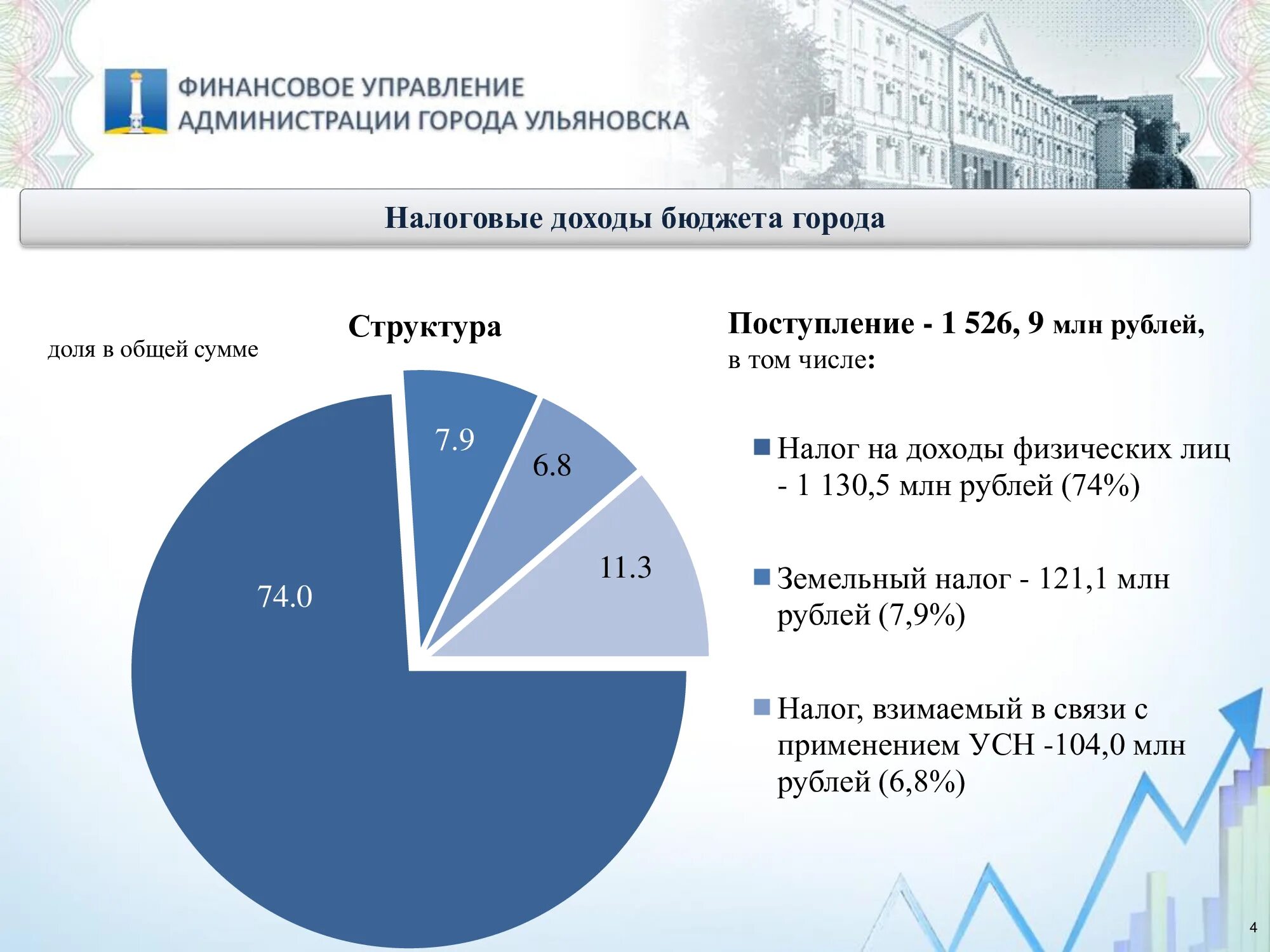 ФИНАНСОВОЕ УПРАВЛЕНИЕ
АДМИНИСТРАЦИИ ГОРОДА УЛЬЯНОВСКА

Налоговые доходы бюджета города

Структура

доля в общей сумме

7.9

6.8

11.3

74.0

Поступление - 1 526, 9 млн рублей, в том числе:

Налог на доходы физических лиц - 1 130,5 млн рублей (74%)

Земельный налог - 121,1 млн рублей (7,9%)

Налог, взимаемый в связи с применением УСН -104,0 млн рублей (6,8%)

4